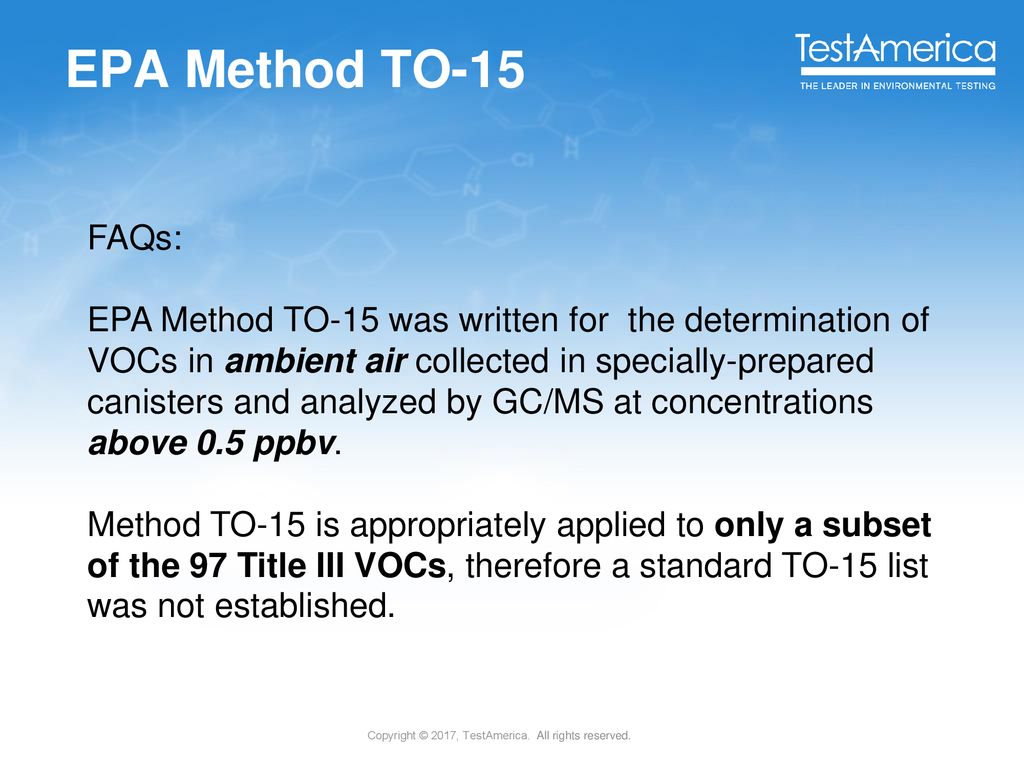 EPA Method TO-15

TestAmerica
THE LEADER IN ENVIRONMENTAL TESTING

FAQs:

EPA Method TO-15 was written for the determination of VOCs in ambient air collected in specially-prepared canisters and analyzed by GC/MS at concentrations above 0.5 ppbv.

Method TO-15 is appropriately applied to only a subset of the 97 Title III VOCs, therefore a standard TO-15 list was not established.

Copyright © 2017, TestAmerica. All rights reserved.